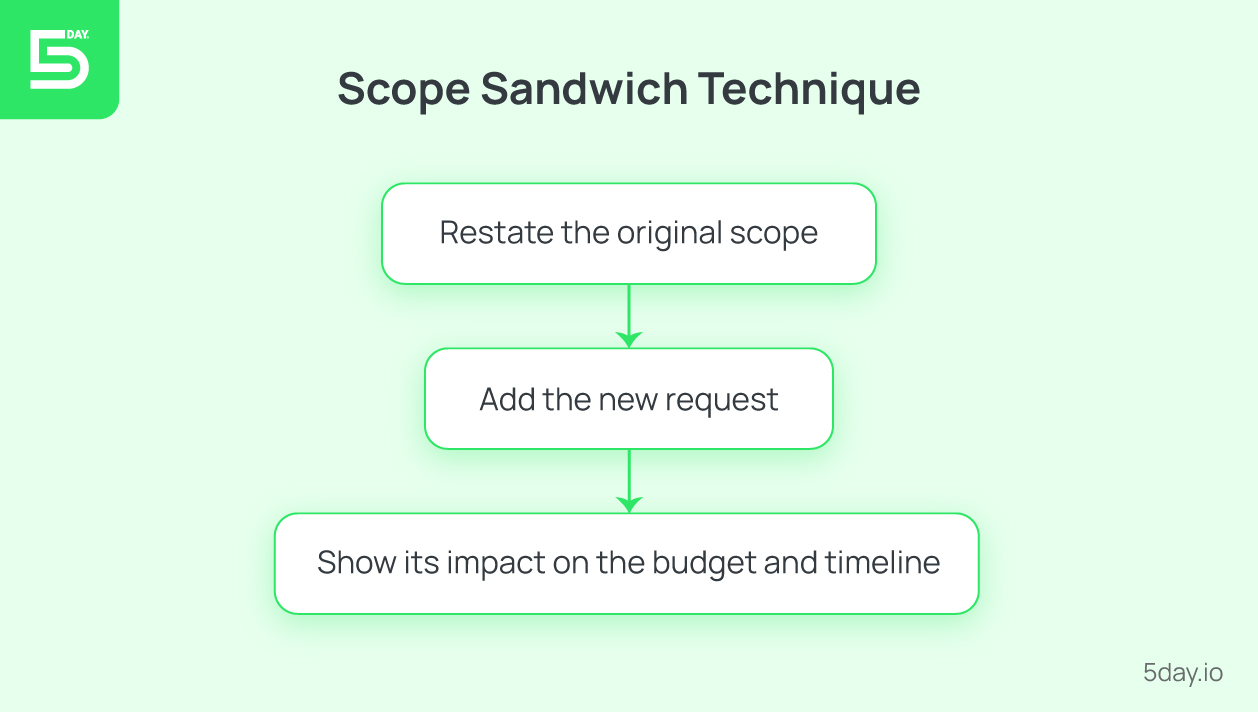 5 DAY.

Scope Sandwich Technique

Restate the original scope

Add the new request

Show its impact on the budget and timeline

5day.io